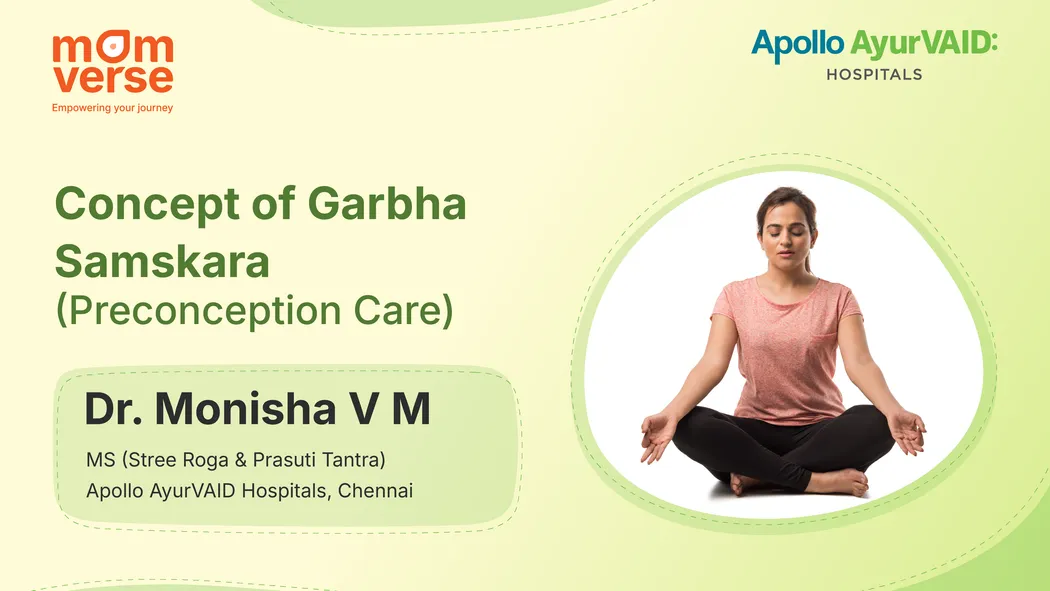 mom
verse
Empowering your journey

Apollo AyurVAID:
HOSPITALS

Concept of Garbha Samskara
(Preconception Care)

Dr. Monisha V M
MS (Stree Roga & Prasuti Tantra)
Apollo AyurVAID Hospitals, Chennai